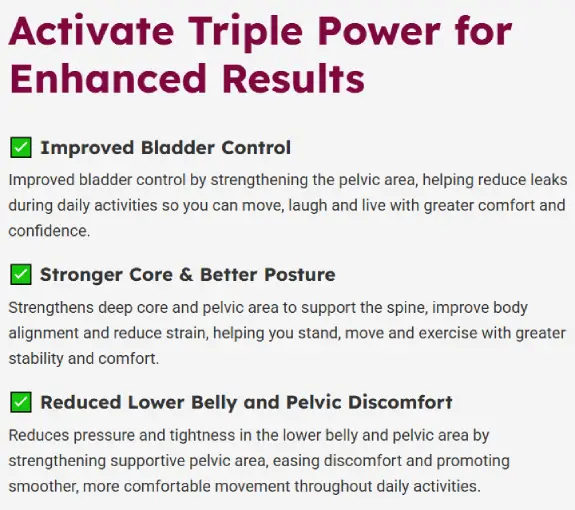 Activate Triple Power for Enhanced Results

✅ Improved Bladder Control

Improved bladder control by strengthening the pelvic area, helping reduce leaks during daily activities so you can move, laugh and live with greater comfort and confidence.

✅ Stronger Core & Better Posture

Strengthens deep core and pelvic area to support the spine, improve body alignment and reduce strain, helping you stand, move and exercise with greater stability and comfort.

✅ Reduced Lower Belly and Pelvic Discomfort

Reduces pressure and tightness in the lower belly and pelvic area by strengthening supportive pelvic area, easing discomfort and promoting smoother, more comfortable movement throughout daily activities.